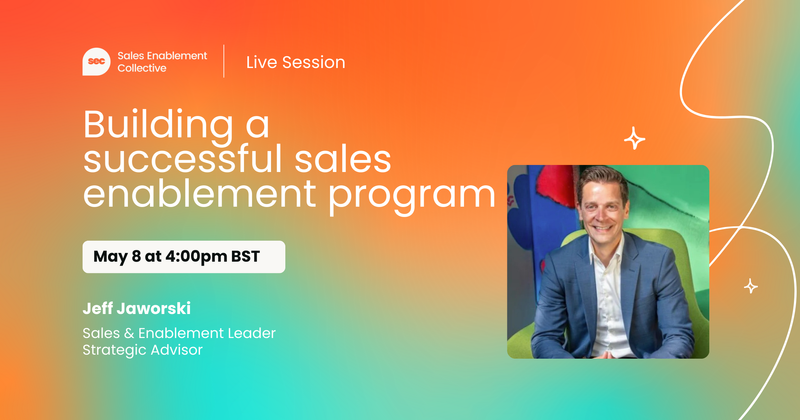 sec Sales Enablement Collective

Live Session

Building a successful sales enablement program

May 8 at 4:00pm BST

Jeff Jaworski

Sales & Enablement Leader
Strategic Advisor